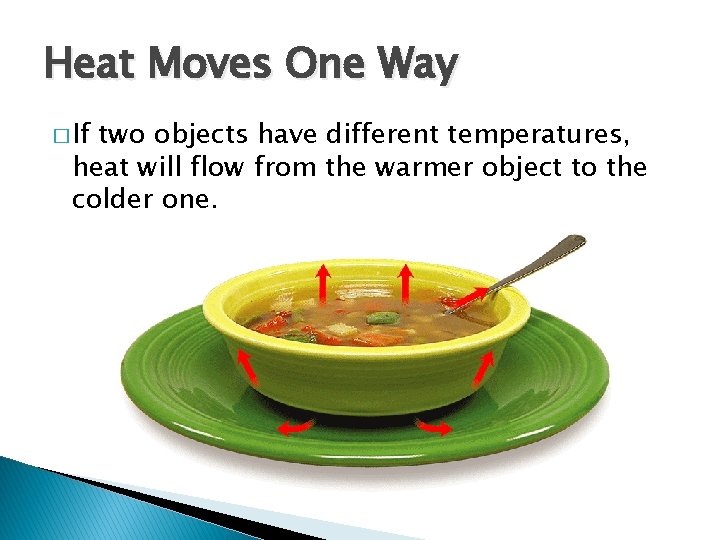 Heat Moves One Way

□ If two objects have different temperatures, heat will flow from the warmer object to the colder one.